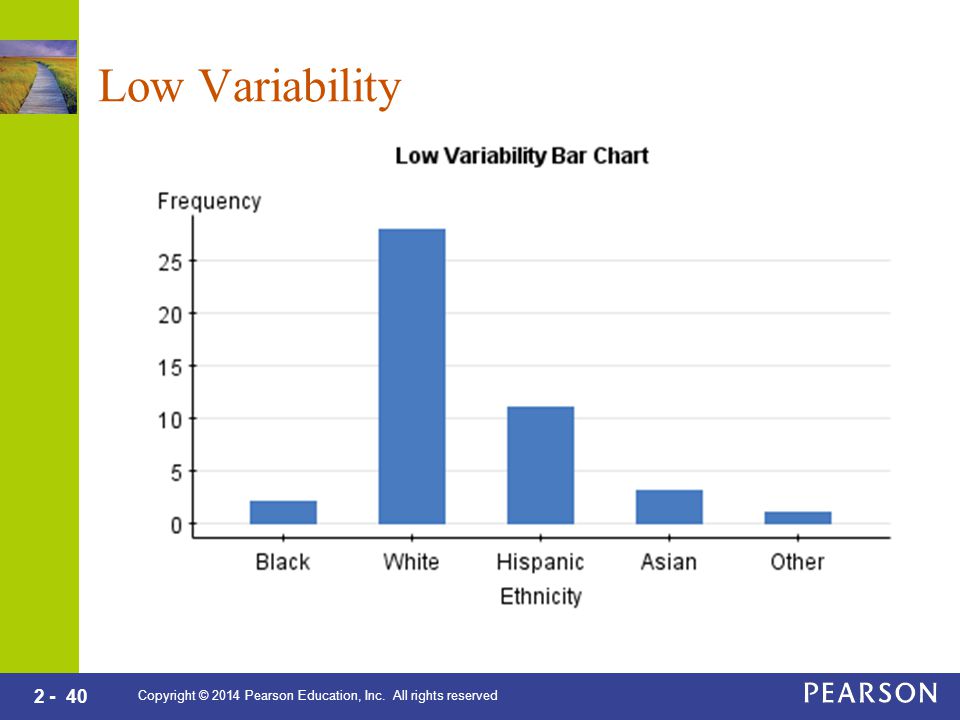 Low Variability

Low Variability Bar Chart

Frequency

25
20
15
10
5
0

Black White Hispanic Asian Other

Ethnicity

2 - 40

Copyright © 2014 Pearson Education, Inc. All rights reserved

PEARSON